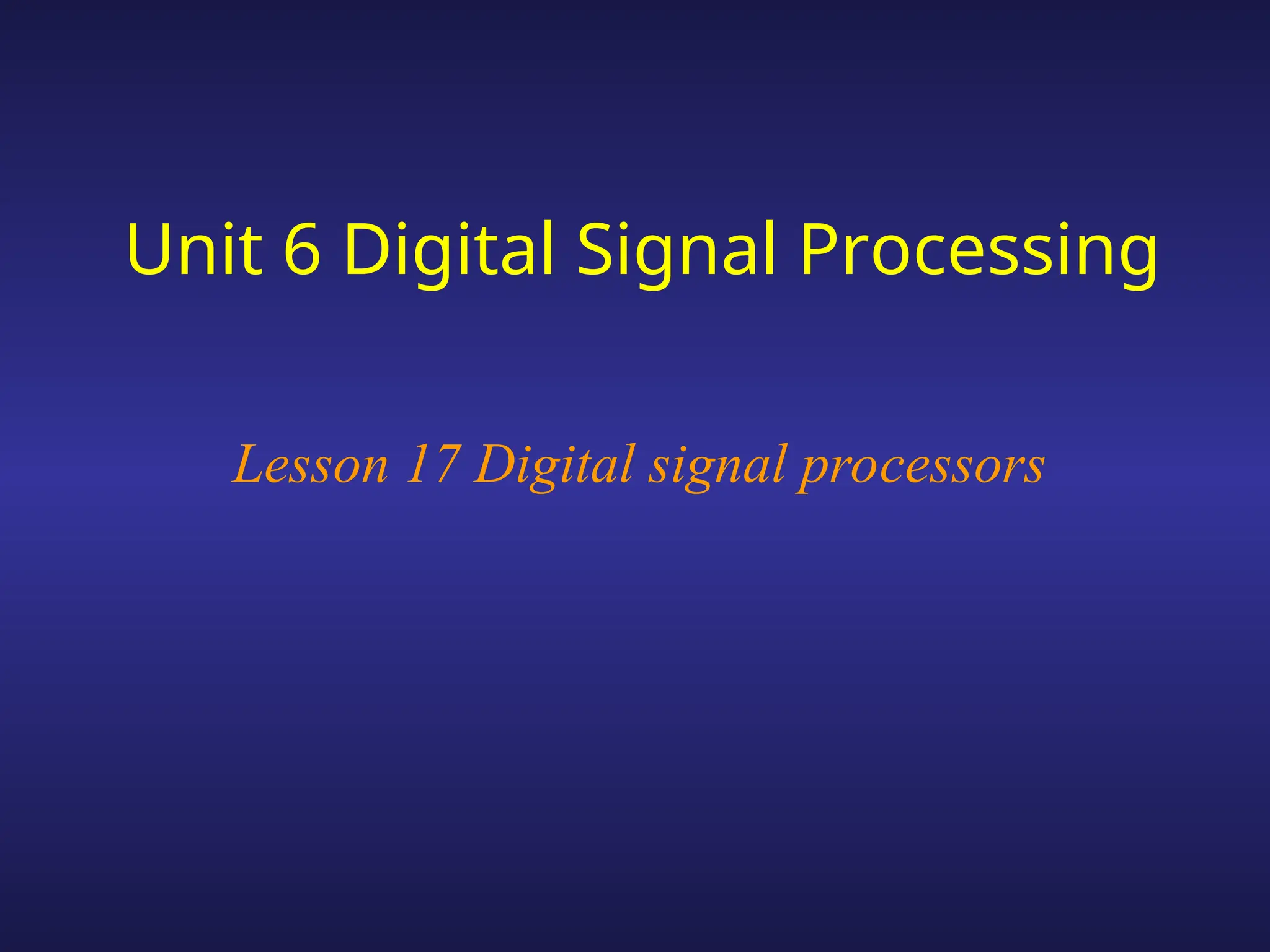 Unit 6 Digital Signal Processing

Lesson 17 Digital signal processors